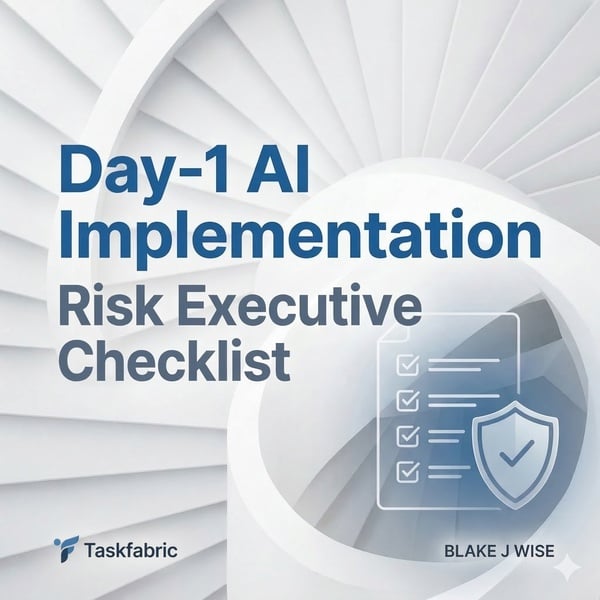 Day-1 AI Implementation

Risk Executive Checklist

Taskfabric

BLAKE J WISE